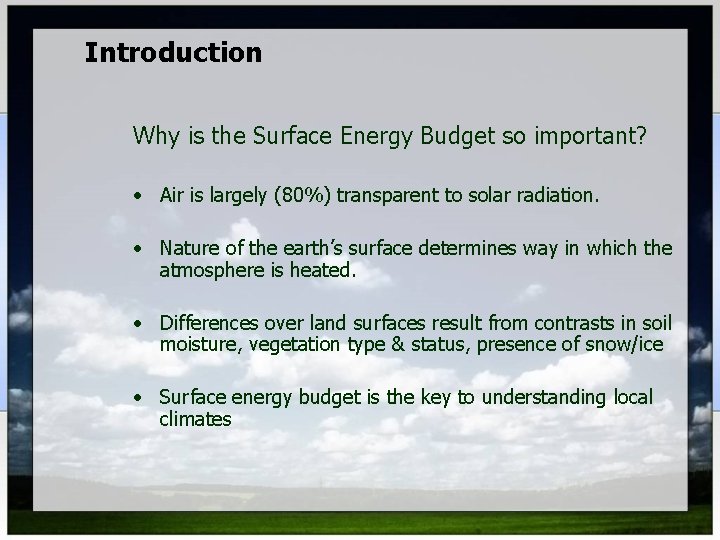 Introduction

Why is the Surface Energy Budget so important?

• Air is largely (80%) transparent to solar radiation.

• Nature of the earth's surface determines way in which the atmosphere is heated.

• Differences over land surfaces result from contrasts in soil moisture, vegetation type & status, presence of snow/ice

• Surface energy budget is the key to understanding local climates